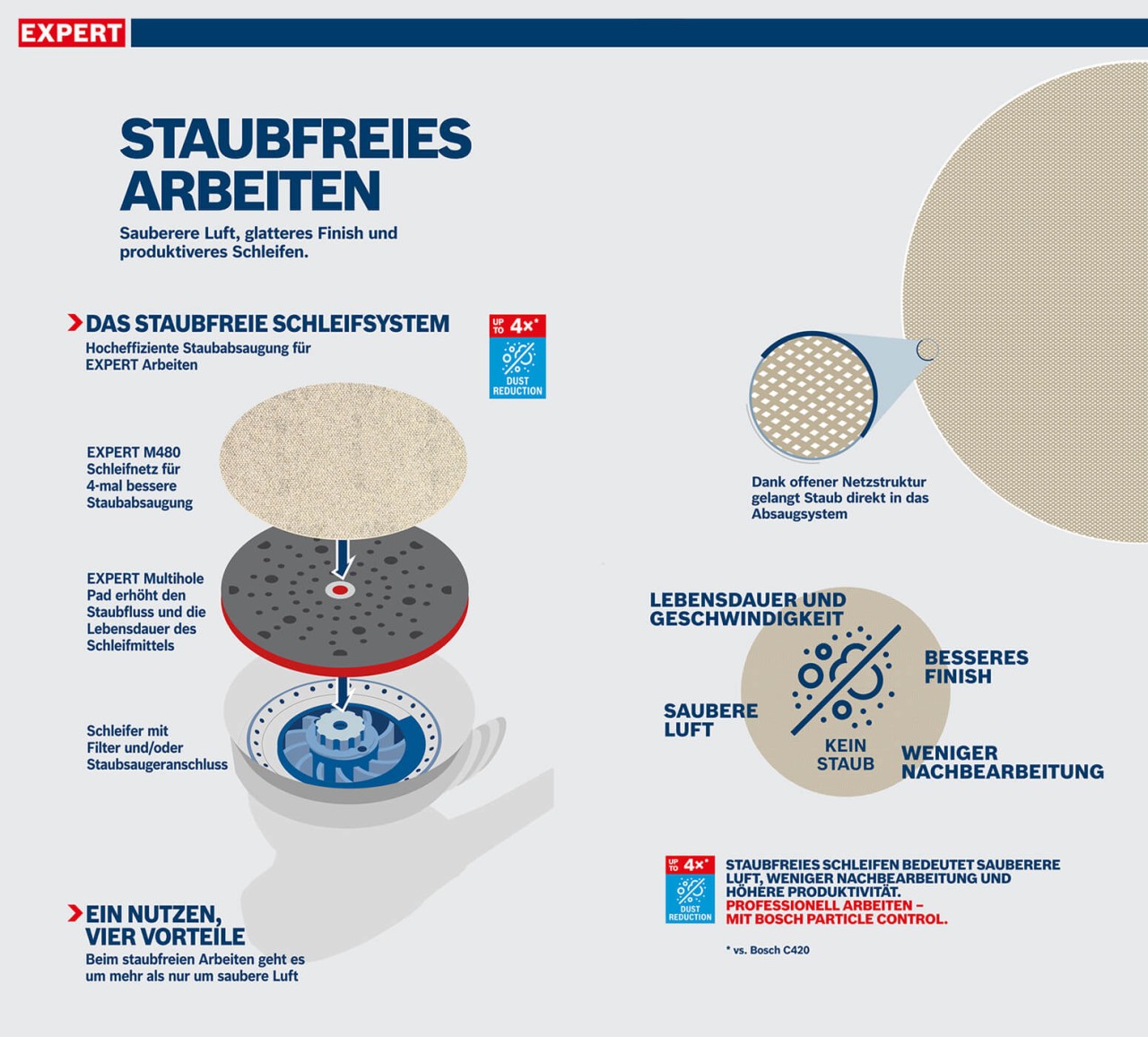 EXPERT

STAUBFREIES ARBEITEN

Sauberere Luft, glatteres Finish und produktiveres Schleifen.

DAS STAUBFREIE SCHLEIFSYSTEM

Hocheffiziente Staubabsaugung für EXPERT Arbeiten

UP TO 4x*

DUST REDUCTION

EXPERT M480 Schleifnetz für 4-mal bessere Staubabsaugung

EXPERT Multihole Pad erhöht den Staubfluss und die Lebensdauer des Schleifmittels

Schleifer mit Filter und/oder Staubsaugeranschluss

EIN NUTZEN, VIER VORTEILE

Beim staubfreien Arbeiten geht es um mehr als nur um saubere Luft

Dank offener Netzstruktur gelangt Staub direkt in das Absaugsystem

LEBENSDAUER UND GESCHWINDIGKEIT

BESSERES FINISH

SAUBERE LUFT

KEIN STAUB

WENIGER NACHBEARBEITUNG

UP TO 4x*

DUST REDUCTION

STAUBFREIES SCHLEIFEN BEDEUTET SAUBERERE LUFT, WENIGER NACHBEARBEITUNG UND HÖHERE PRODUKTIVITÄT.
PROFESSIONELL ARBEITEN – MIT BOSCH PARTICLE CONTROL.

* vs. Bosch C420